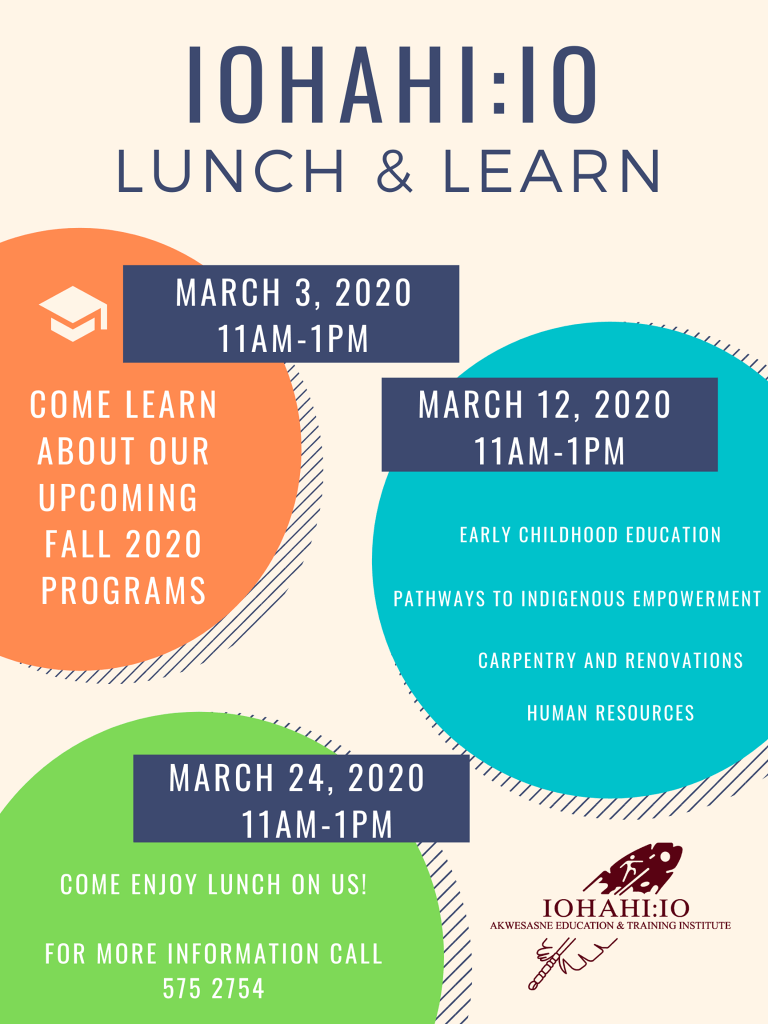 IOHAHI:IO
LUNCH & LEARN

MARCH 3, 2020
11AM-1PM

COME LEARN ABOUT OUR UPCOMING FALL 2020 PROGRAMS

MARCH 12, 2020
11AM-1PM

EARLY CHILDHOOD EDUCATION

PATHWAYS TO INDIGENOUS EMPOWERMENT

CARPENTRY AND RENOVATIONS

HUMAN RESOURCES

MARCH 24, 2020
11AM-1PM

COME ENJOY LUNCH ON US!

FOR MORE INFORMATION CALL
575 2754

IOHAHI:IO
AKWESASNE EDUCATION & TRAINING INSTITUTE